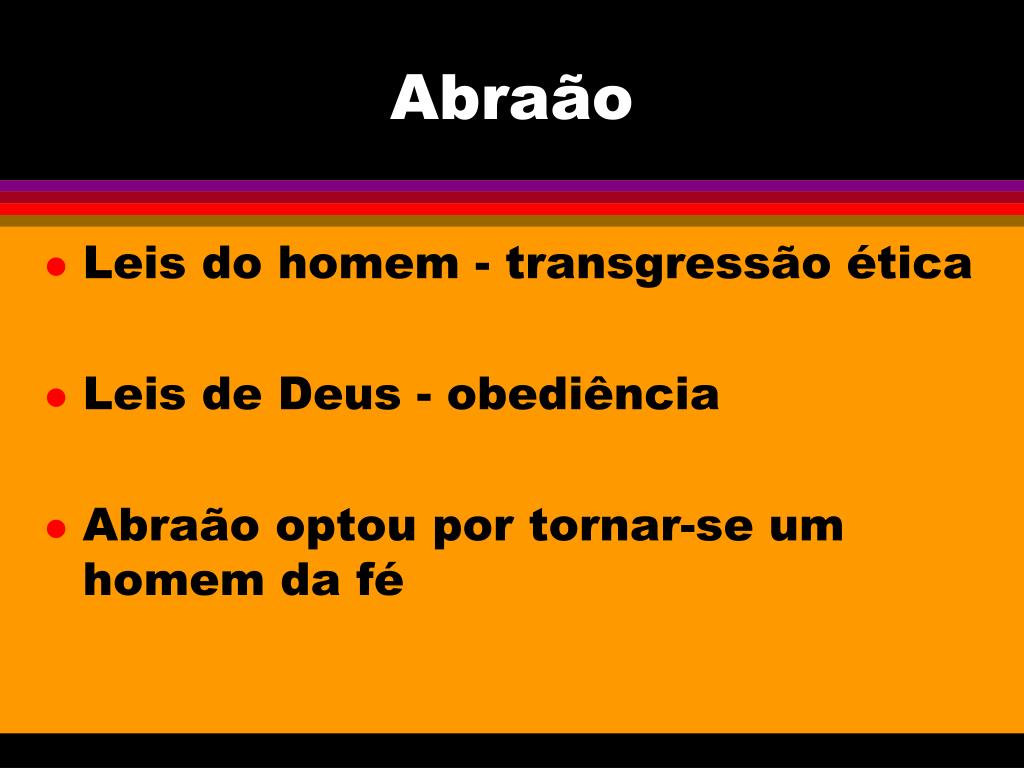 Abraão

- Leis do homem - transgressão ética
- Leis de Deus - obediência
- Abraão optou por tornar-se um homem da fé